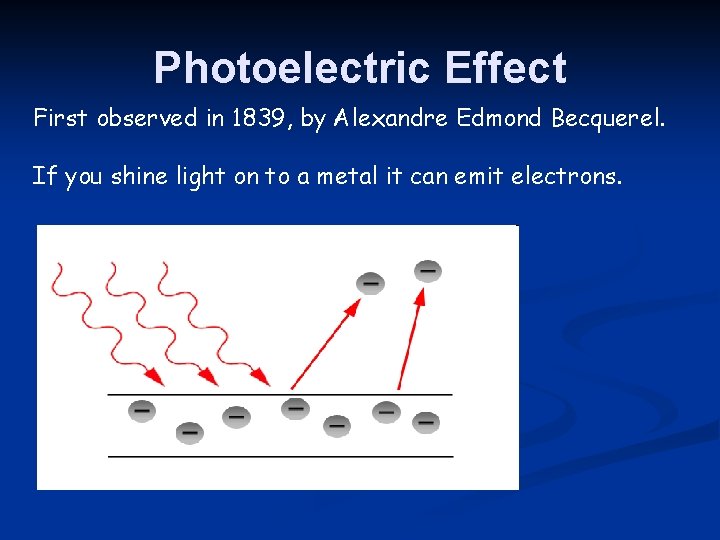 Photoelectric Effect

First observed in 1839, by Alexandre Edmond Becquerel.

If you shine light on to a metal it can emit electrons.